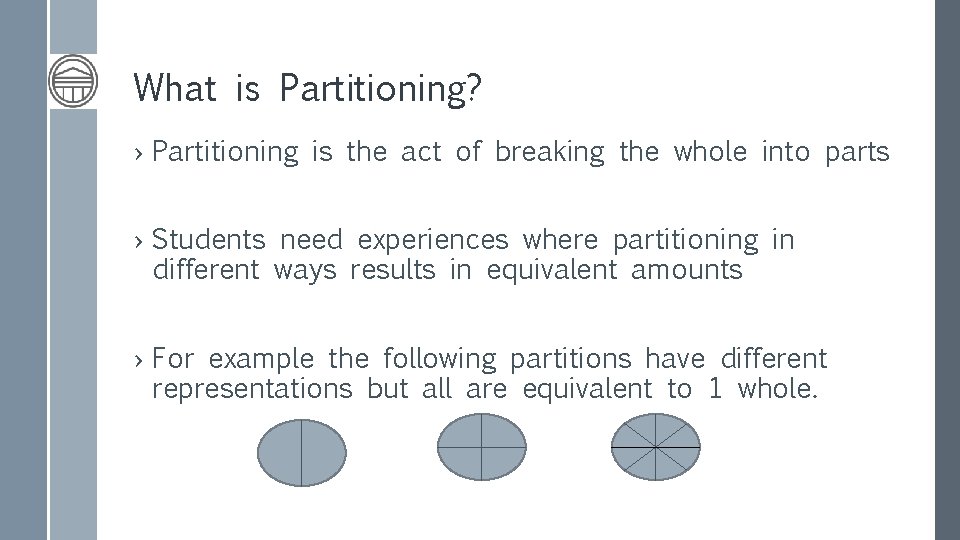 What is Partitioning?

› Partitioning is the act of breaking the whole into parts

› Students need experiences where partitioning in different ways results in equivalent amounts

› For example the following partitions have different representations but all are equivalent to 1 whole.